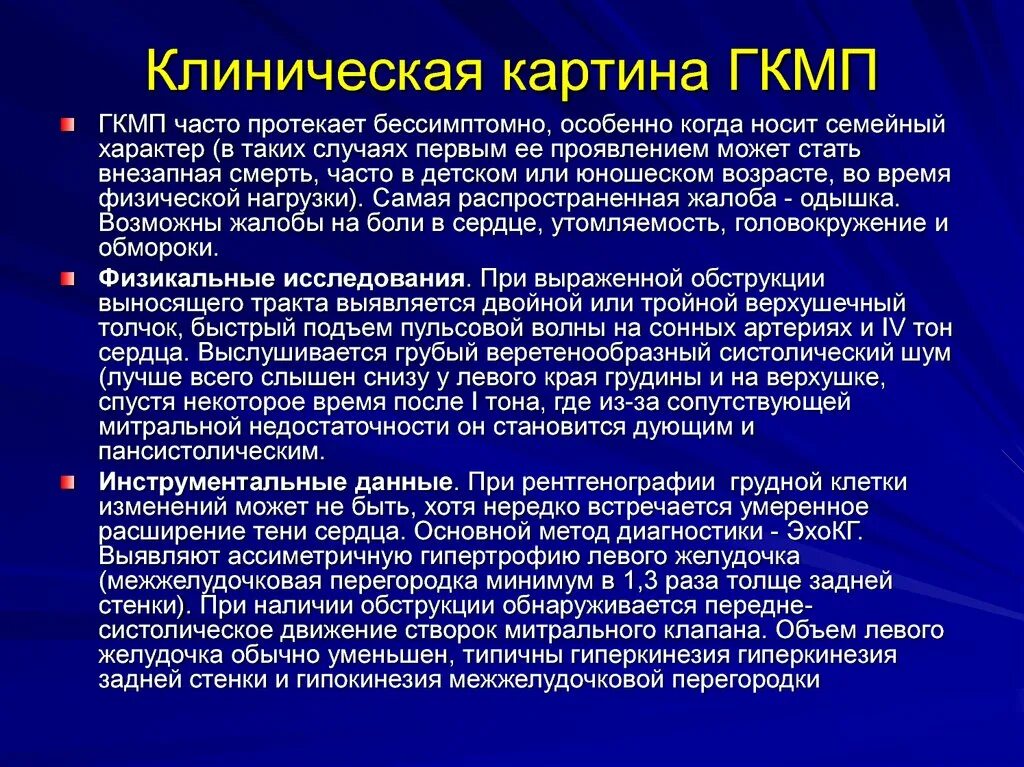 Клиническая картина ГКМП

ГКМП часто протекает бессимптомно, особенно когда носит семейный характер (в таких случаях первым ее проявлением может стать внезапная смерть, часто в детском или юношеском возрасте, во время физической нагрузки). Самая распространенная жалоба - одышка. Возможны жалобы на боли в сердце, утомляемость, головокружение и обмороки.

Физикальные исследования. При выраженной обструкции выносящего тракта выявляется двойной или тройной верхушечный толчок, быстрый подъем пульсовой волны на сонных артериях и IV тон сердца. Выслушивается грубый веретенообразный систолический шум (лучше всего слышен снизу у левого края грудины и на верхушке, спустя некоторое время после I тона, где из-за сопутствующей митральной недостаточности он становится дующим и пансистолическим.

Инструментальные данные. При рентгенографии грудной клетки изменений может не быть, хотя нередко встречается умеренное расширение тени сердца. Основной метод диагностики - ЭхоКГ. Выявляют ассиметричную гипертрофию левого желудочка (межжелудочковая перегородка минимум в 1,3 раза толще задней стенки). При наличии обструкции обнаруживается передне-систолическое движение створок митрального клапана. Объем левого желудочка обычно уменьшен, типичны гиперкинезия гиперкинезия задней стенки и гипокинезия межжелудочковой перегородки